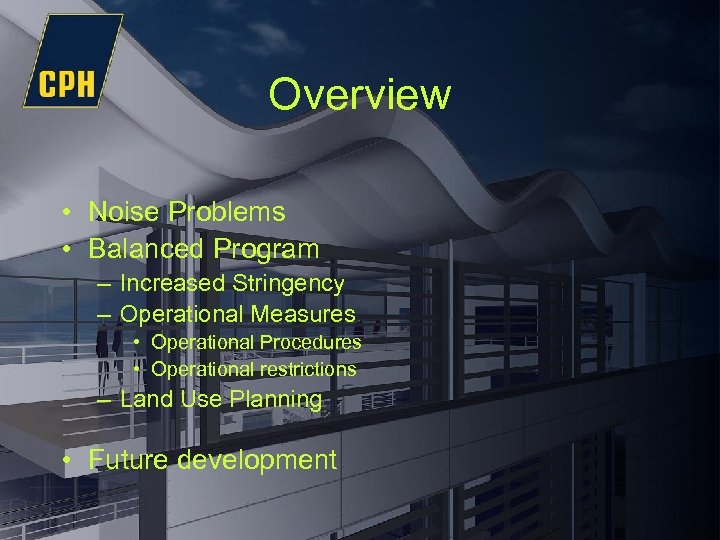 CPH

Overview

• Noise Problems
• Balanced Program
– Increased Stringency
– Operational Measures
• Operational Procedures
• Operational restrictions
– Land Use Planning

• Future development